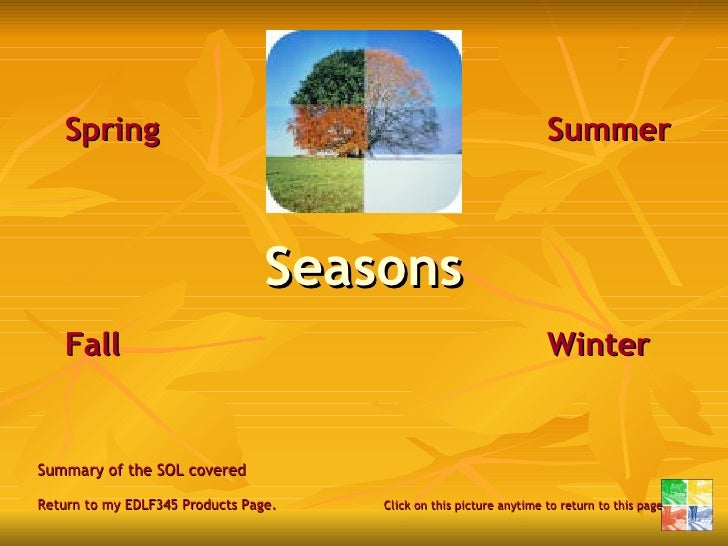 Spring

Summer

Seasons

Fall

Winter

Summary of the SOL covered

Return to my EDLF345 Products Page.

Click on this picture anytime to return to this page.